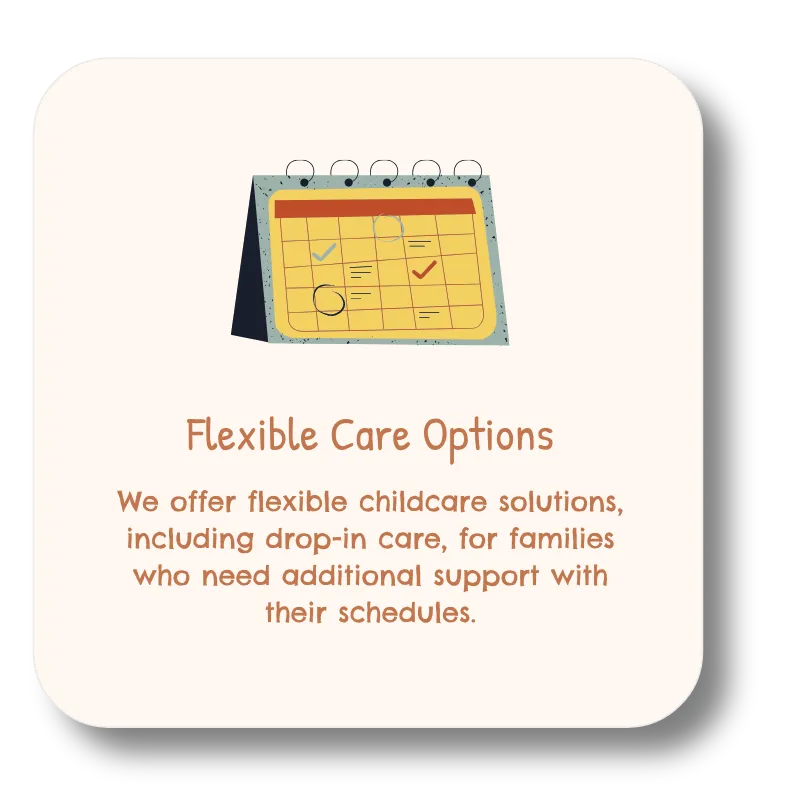 Flexible Care Options

We offer flexible childcare solutions, including drop-in care, for families who need additional support with their schedules.